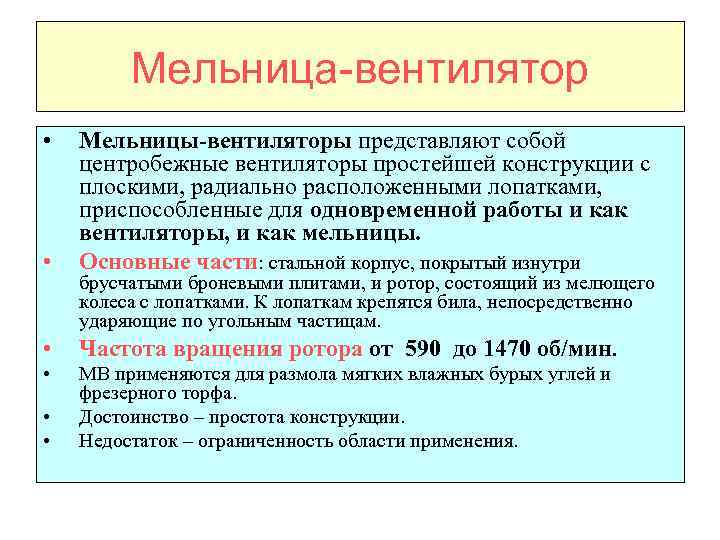 Мельница-вентилятор

• Мельницы-вентиляторы представляют собой центробежные вентиляторы простейшей конструкции с плоскими, радиально расположенными лопатками, приспособленные для одновременной работы и как вентиляторы, и как мельницы.

• Основные части: стальной корпус, покрытый изнутри брусчатыми броневыми плитами, и ротор, состоящий из мелющего колеса с лопатками. К лопаткам крепятся била, непосредственно ударяющие по угольным частицам.

• Частота вращения ротора от 590 до 1470 об/мин.

• МВ применяются для размола мягких влажных бурых углей и фрезерного торфа.

• Достоинство – простота конструкции.

• Недостаток – ограниченность области применения.